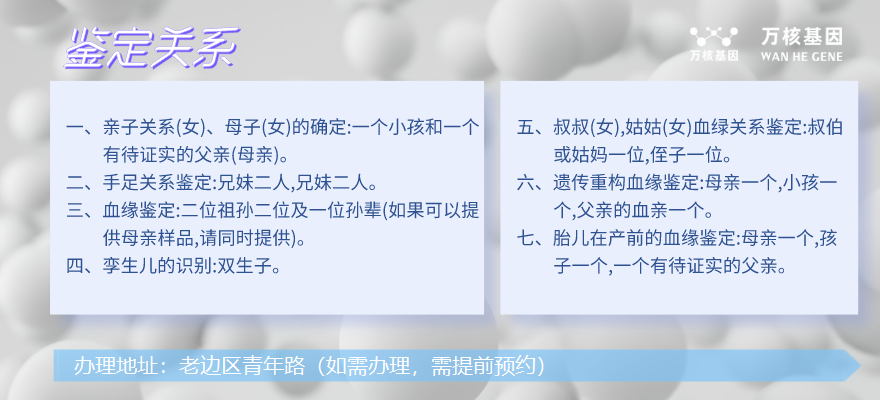 鉴定关系

万核基因
万核基因 WAN HE GENE

一、亲子关系(女)、母子(女)的确定:一个小孩和一个有待证实的父亲(母亲)。
二、手足关系鉴定:兄妹二人,兄妹二人。
三、血缘鉴定:二位祖孙二位及一位孙辈(如果可以提供母亲样品,请同时提供)。
四、孪生儿的识别:双生子。

五、叔叔(女),姑姑(女)血绿关系鉴定:叔伯或姑妈一位,侄子一位。
六、遗传重构血缘鉴定:母亲一个,小孩一个,父亲的血亲一个。
七、胎儿在产前的血缘鉴定:母亲一个,孩子一个,一个有待证实的父亲。

办理地址：老边区青年路（如需办理，需提前预约）